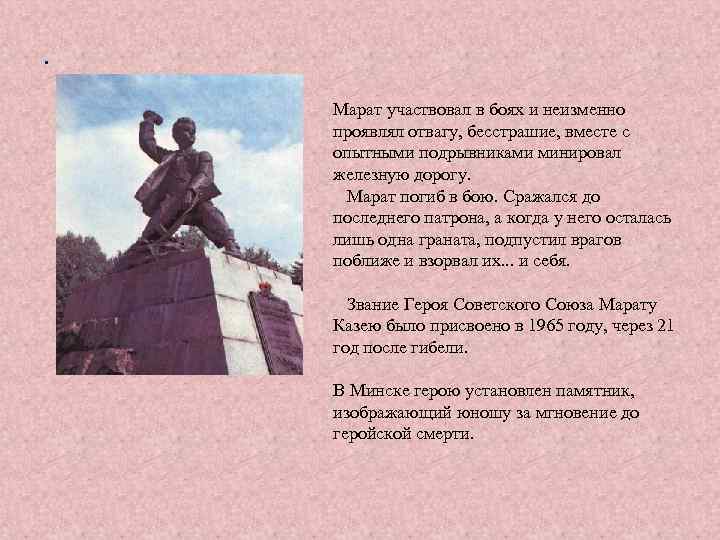 .

Марат участвовал в боях и неизменно проявлял отвагу, бесстрашие, вместе с опытными подрывниками минировал железную дорогу.

Марат погиб в бою. Сражался до последнего патрона, а когда у него осталась лишь одна граната, подпустил врагов поближе и взорвал их... и себя.

Звание Героя Советского Союза Марату Казею было присвоено в 1965 году, через 21 год после гибели.

В Минске герою установлен памятник, изображающий юношу за мгновение до геройской смерти.